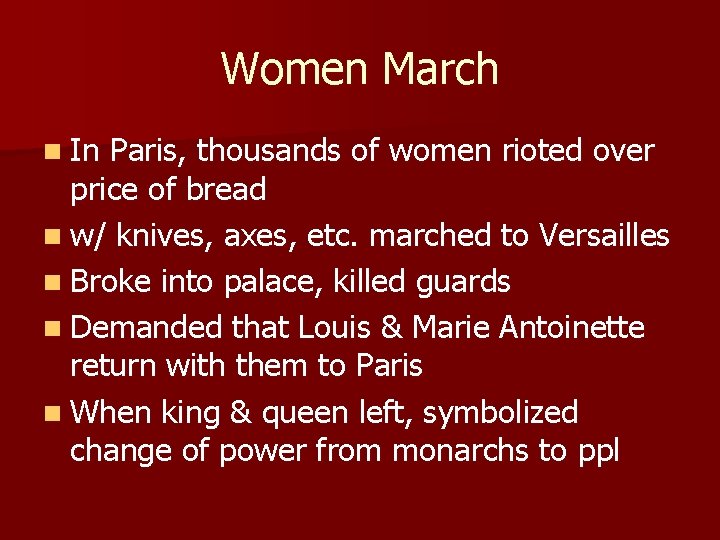 Women March

- In Paris, thousands of women rioted over price of bread
- w/ knives, axes, etc. marched to Versailles
- Broke into palace, killed guards
- Demanded that Louis & Marie Antoinette return with them to Paris
- When king & queen left, symbolized change of power from monarchs to ppl